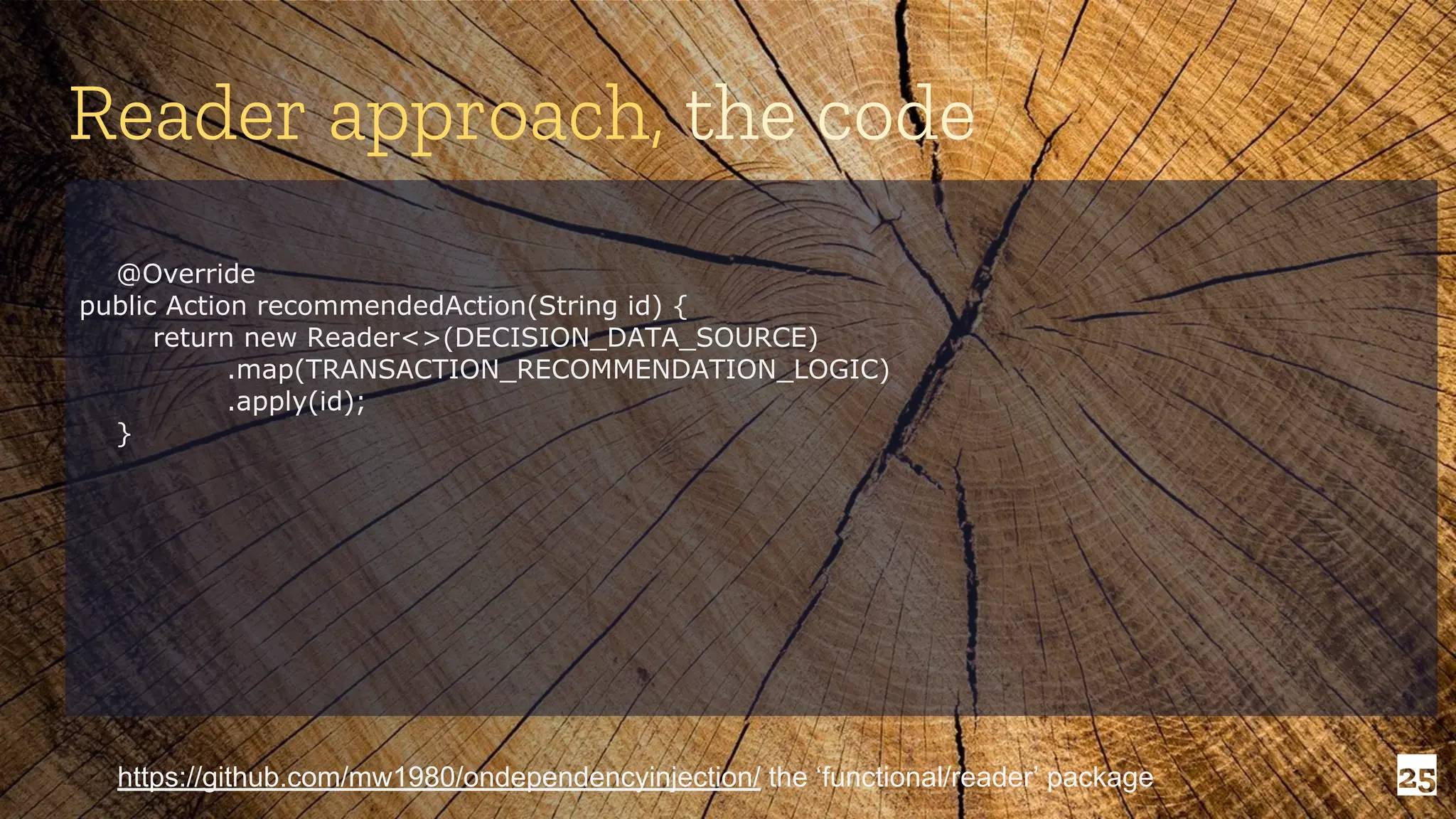 Reader approach, the code

@Override
public Action recommendedAction(String id) {
return new Reader<>(DECISION_DATA_SOURCE)
.map(TRANSACTION_RECOMMENDATION_LOGIC)
.apply(id);
}

https://github.com/mw1980/ondependencyinjection/ the ‘functional/reader’ package

25